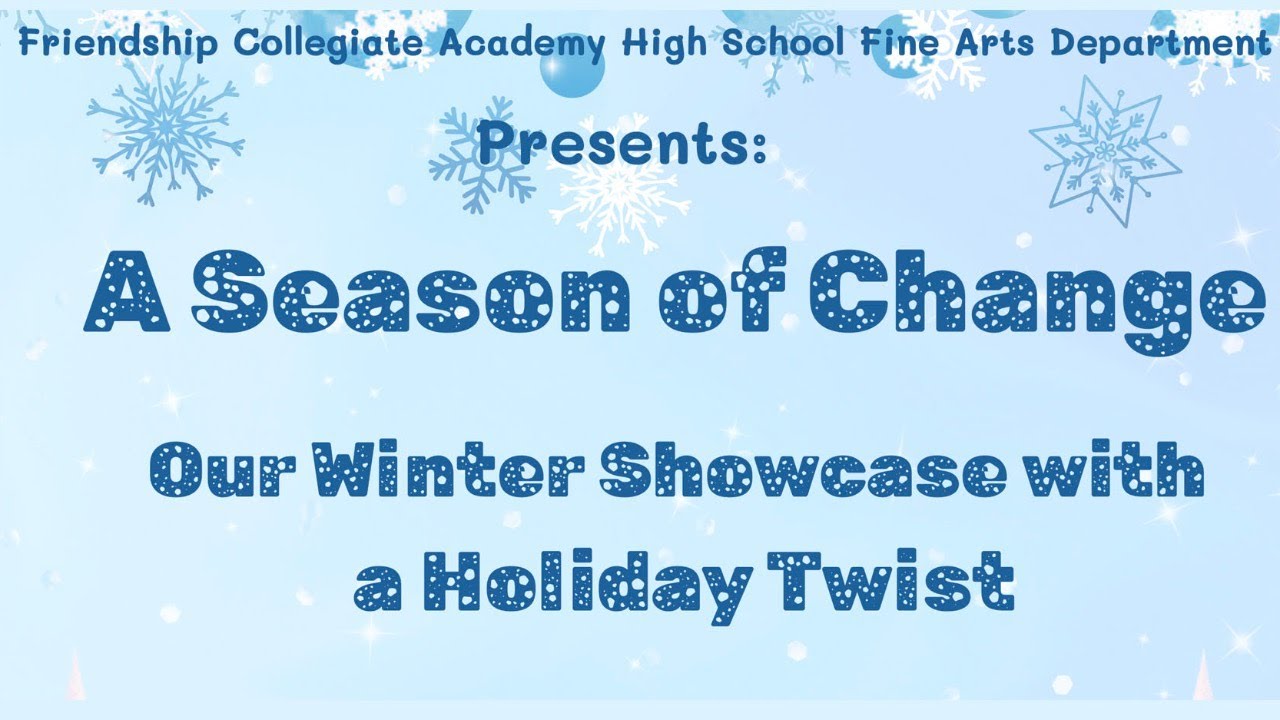 Friendship Collegiate Academy High School Fine Arts Department

Presents:

A Season of Change

Our Winter Showcase with a Holiday Twist